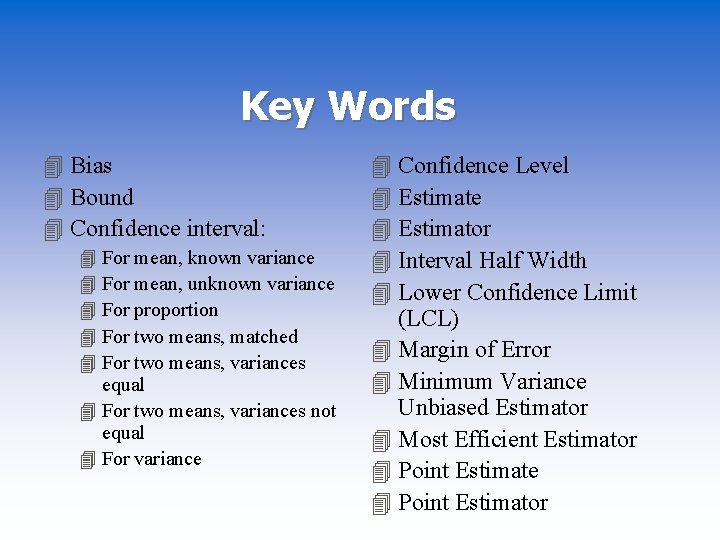 Key Words

Bias
Bound
Confidence interval:
For mean, known variance
For mean, unknown variance
For proportion
For two means, matched
For two means, variances equal
For two means, variances not equal
For variance

Confidence Level
Estimate
Estimator
Interval Half Width
Lower Confidence Limit (LCL)
Margin of Error
Minimum Variance Unbiased Estimator
Most Efficient Estimator
Point Estimate
Point Estimator